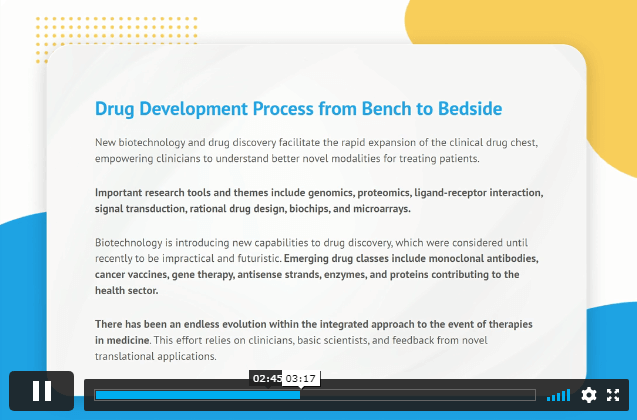 Drug Development Process from Bench to Bedside

New biotechnology and drug discovery facilitate the rapid expansion of the clinical drug chest, empowering clinicians to understand better novel modalities for treating patients.

Important research tools and themes include genomics, proteomics, ligand-receptor interaction, signal transduction, rational drug design, biochips, and microarrays.

Biotechnology is introducing new capabilities to drug discovery, which were considered until recently to be impractical and futuristic. Emerging drug classes include monoclonal antibodies, cancer vaccines, gene therapy, antisense strands, enzymes, and proteins contributing to the health sector.

There has been an endless evolution within the integrated approach to the event of therapies in medicine. This effort relies on clinicians, basic scientists, and feedback from novel translational applications.

02:45 03:17